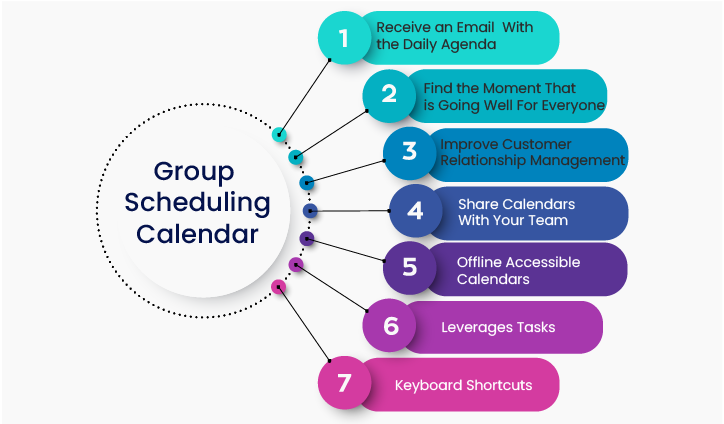 Group Scheduling Calendar

1 Receive an Email With the Daily Agenda

2 Find the Moment That is Going Well For Everyone

3 Improve Customer Relationship Management

4 Share Calendars With Your Team

5 Offline Accessible Calendars

6 Leverages Tasks

7 Keyboard Shortcuts